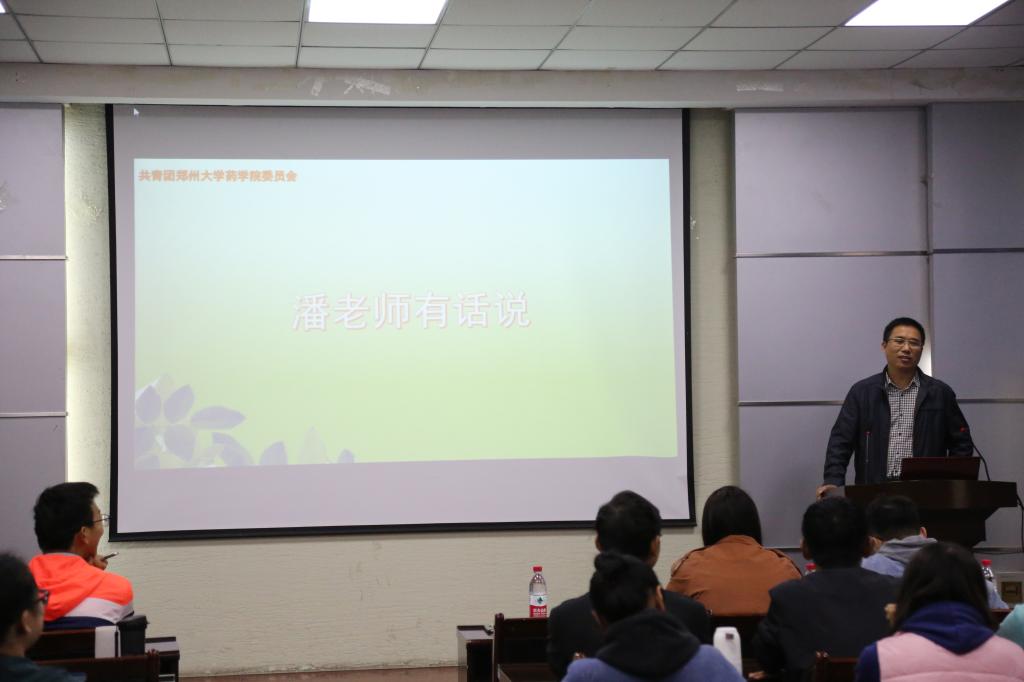 共青团郑州大学药学院委员会

潘老师有话说